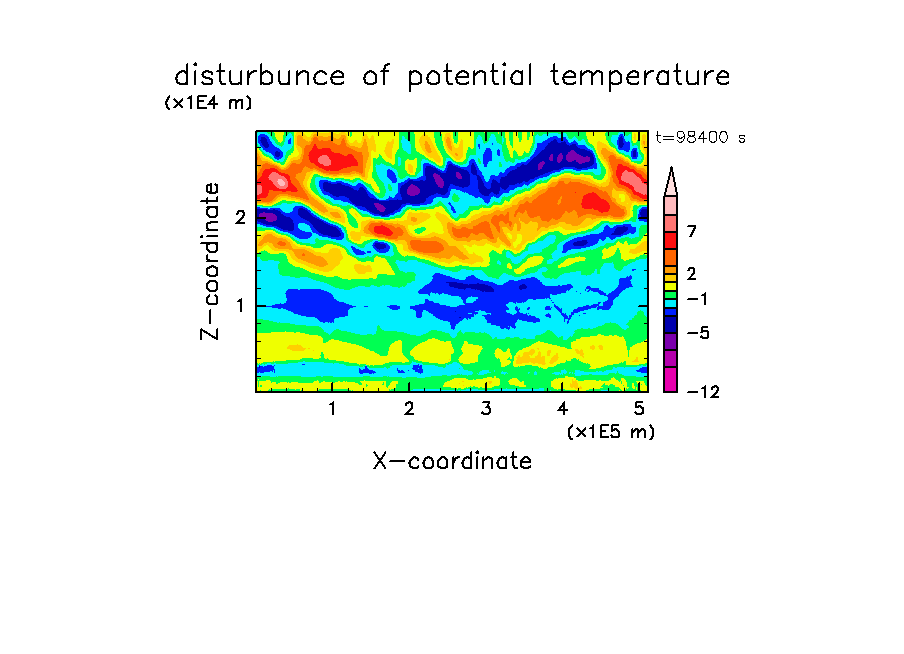 disturbunce of potential temperature

(x1E4 m)

t=98400 s

Z-coordinate

2

1

7

2

−1

−5

−12

1 2 3 4 5

(x1E5 m)

X-coordinate